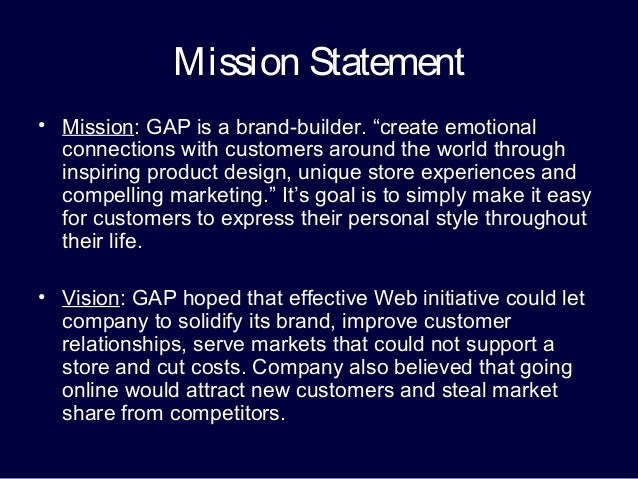 Mission Statement

• Mission: GAP is a brand-builder. “create emotional connections with customers around the world through inspiring product design, unique store experiences and compelling marketing.” It’s goal is to simply make it easy for customers to express their personal style throughout their life.

• Vision: GAP hoped that effective Web initiative could let company to solidify its brand, improve customer relationships, serve markets that could not support a store and cut costs. Company also believed that going online would attract new customers and steal market share from competitors.